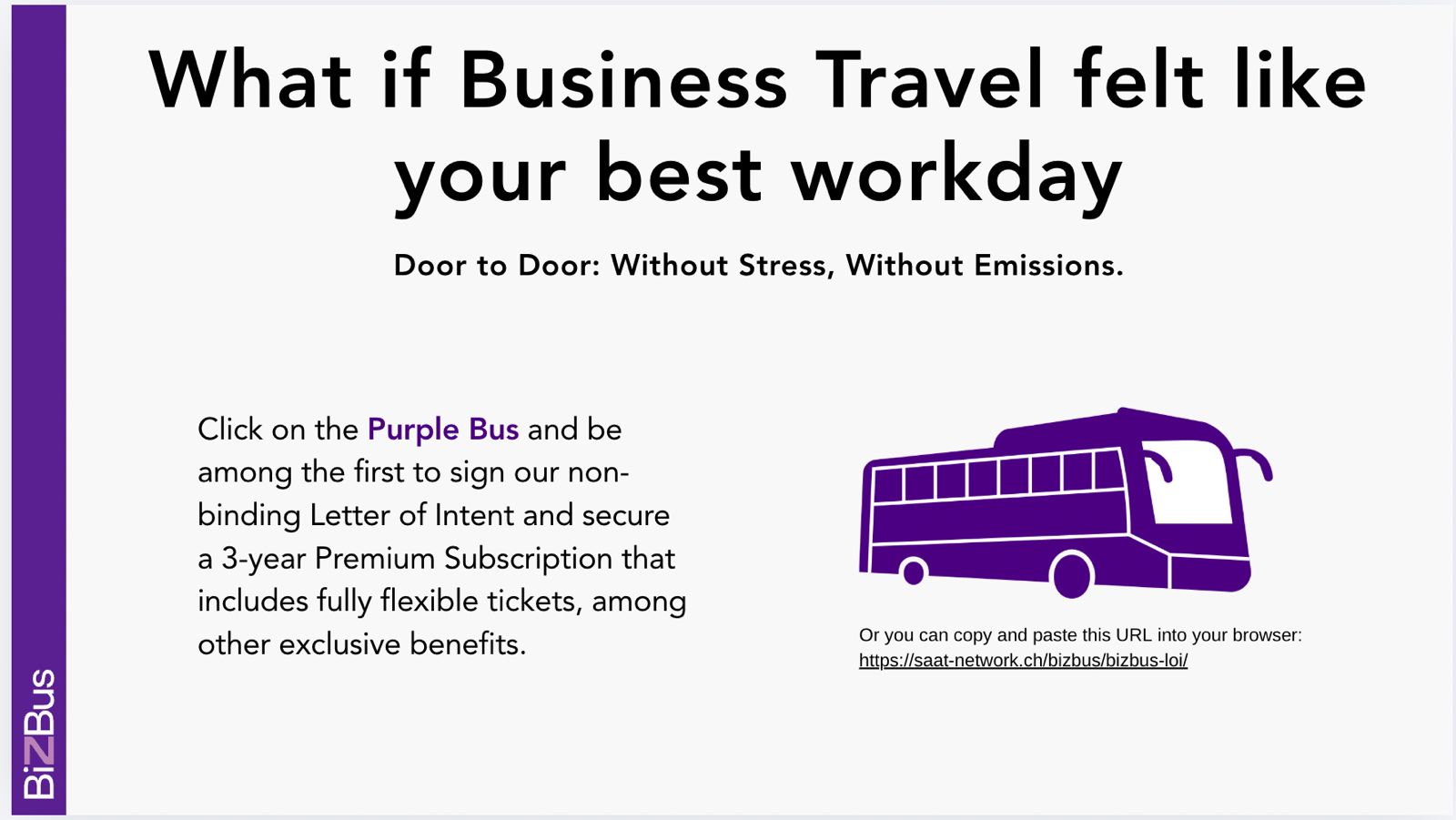 What if Business Travel felt like your best workday

Door to Door: Without Stress, Without Emissions.

Click on the Purple Bus and be among the first to sign our non-binding Letter of Intent and secure a 3-year Premium Subscription that includes fully flexible tickets, among other exclusive benefits.

Or you can copy and paste this URL into your browser:
https://saat-network.ch/bizbus/bizbus-loi/

BiZBus